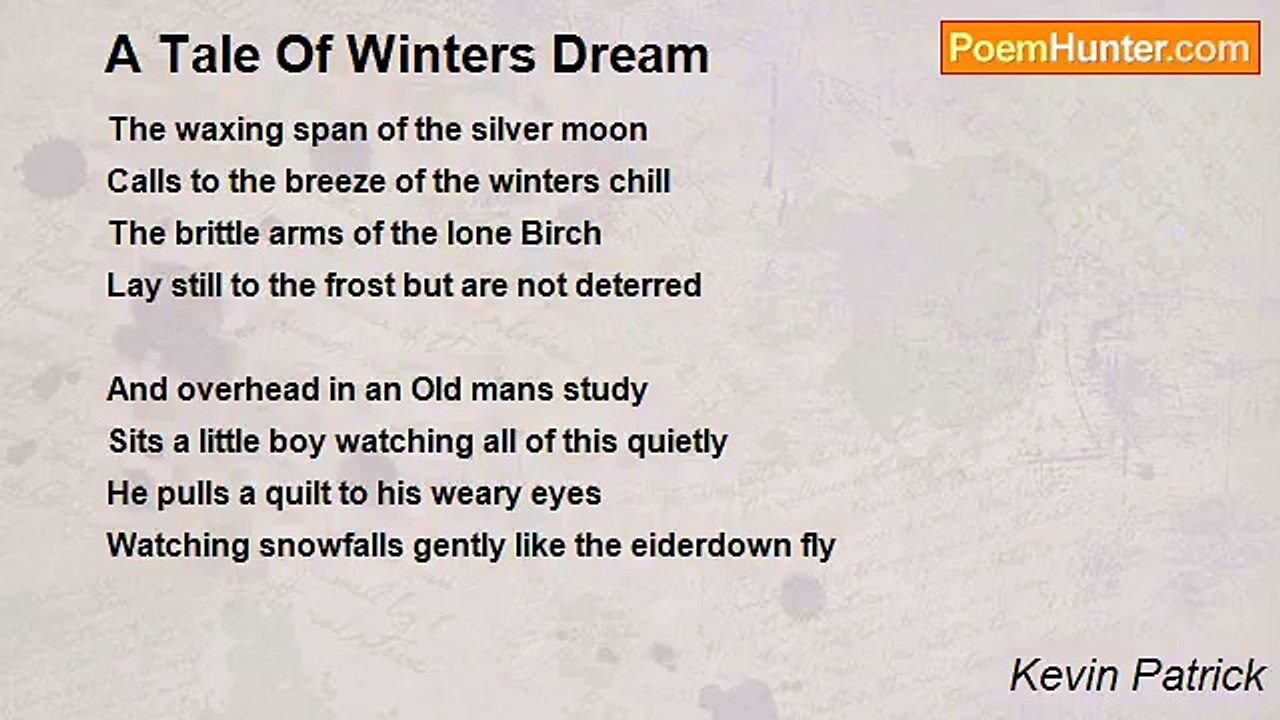 A Tale Of Winters Dream

PoemHunter.com

The waxing span of the silver moon
Calls to the breeze of the winters chill
The brittle arms of the lone Birch
Lay still to the frost but are not deterred

And overhead in an Old mans study
Sits a little boy watching all of this quietly
He pulls a quilt to his weary eyes
Watching snowfalls gently like the eiderdown fly

Kevin Patrick